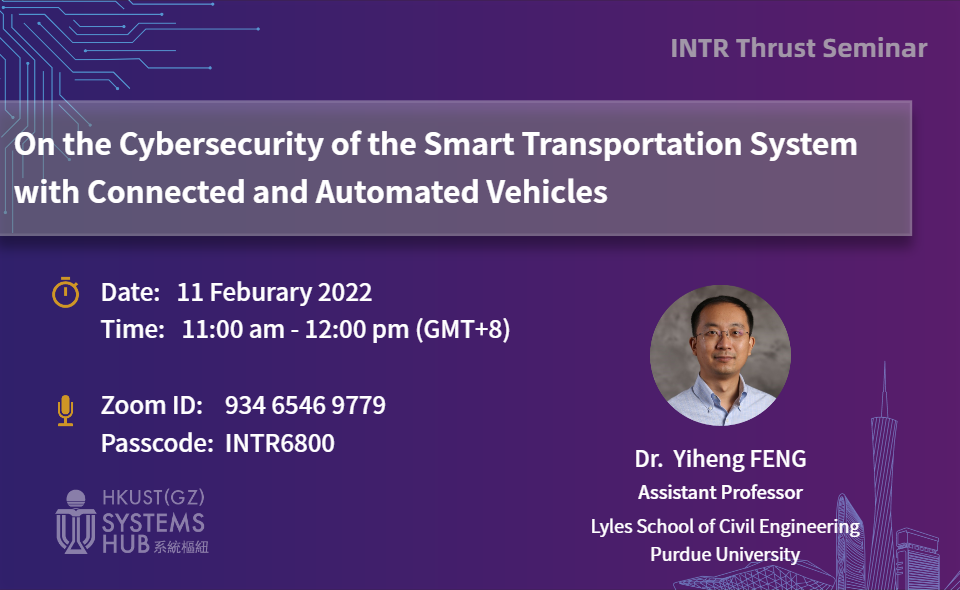 INTR Thrust Seminar

On the Cybersecurity of the Smart Transportation System with Connected and Automated Vehicles

Date: 11 Feburary 2022
Time: 11:00 am - 12:00 pm (GMT+8)

Zoom ID: 934 6546 9779
Passcode: INTR6800

HKUST(GZ)
SYSTEMS HUB 系統樞紐

Dr. Yiheng FENG
Assistant Professor
Lyles School of Civil Engineering
Purdue University